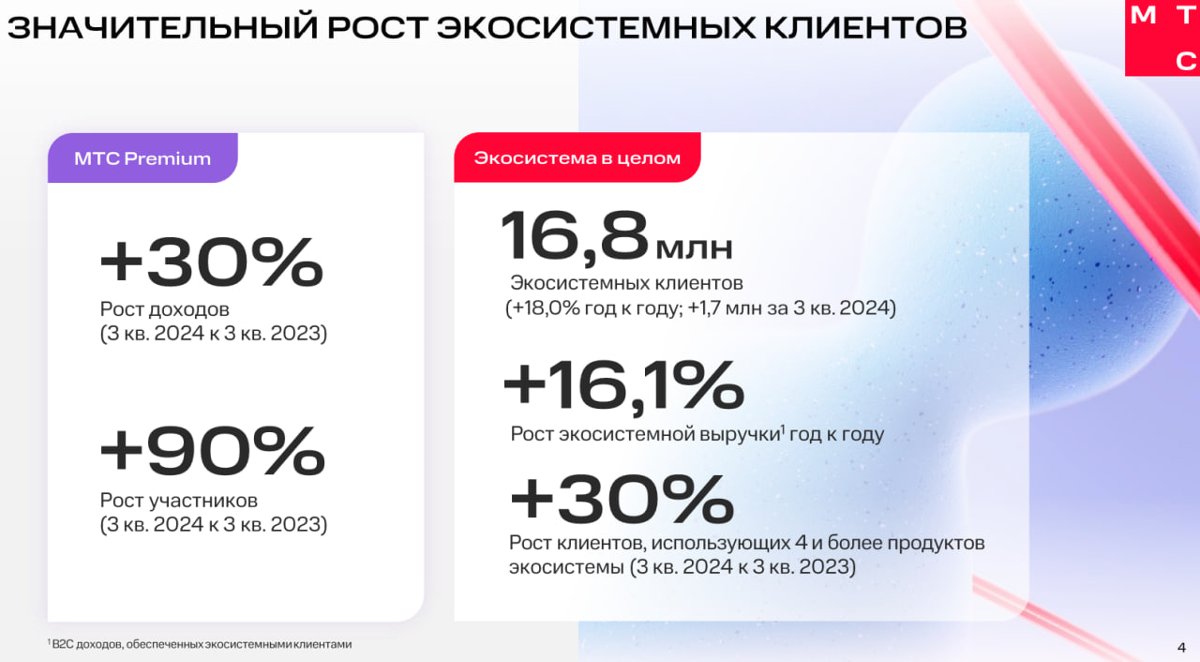 ЗНАЧИТЕЛЬНЫЙ РОСТ ЭКОСИСТЕМНЫХ КЛИЕНТОВ

М Т С

МТС Premium

+30%
Рост доходов
(3 кв. 2024 к 3 кв. 2023)

+90%
Рост участников
(3 кв. 2024 к 3 кв. 2023)

Экосистема в целом

16,8 млн
Экосистемных клиентов
(+18,0% год к году; +1,7 млн за 3 кв. 2024)

+16,1%
Рост экосистемной выручки$^1$ год к году

+30%
Рост клиентов, использующих 4 и более продуктов экосистемы (3 кв. 2024 к 3 кв. 2023)

$^1$ B2C доходов, обеспеченных экосистемными клиентами

4